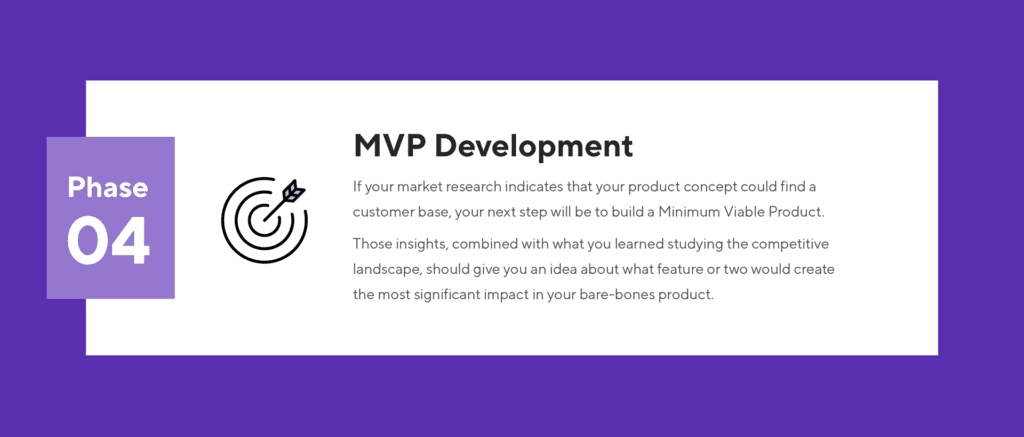 Phase
04

MVP Development

If your market research indicates that your product concept could find a customer base, your next step will be to build a Minimum Viable Product.

Those insights, combined with what you learned studying the competitive landscape, should give you an idea about what feature or two would create the most significant impact in your bare-bones product.